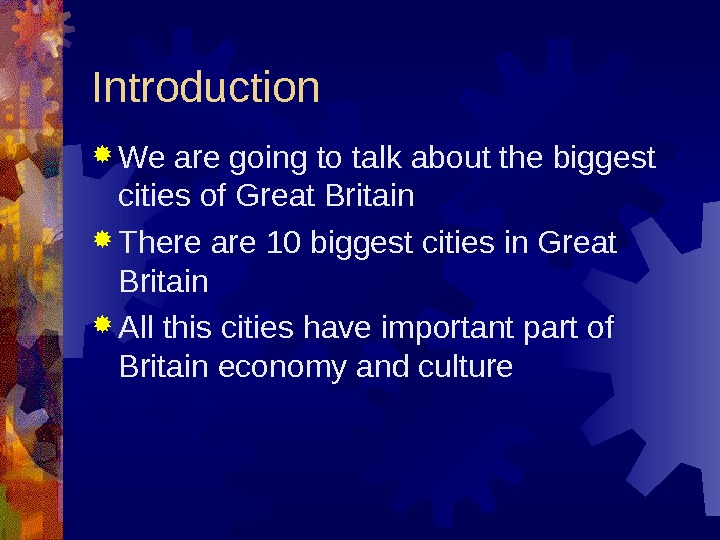 Introduction

We are going to talk about the biggest cities of Great Britain

There are 10 biggest cities in Great Britain

All this cities have important part of Britain economy and culture